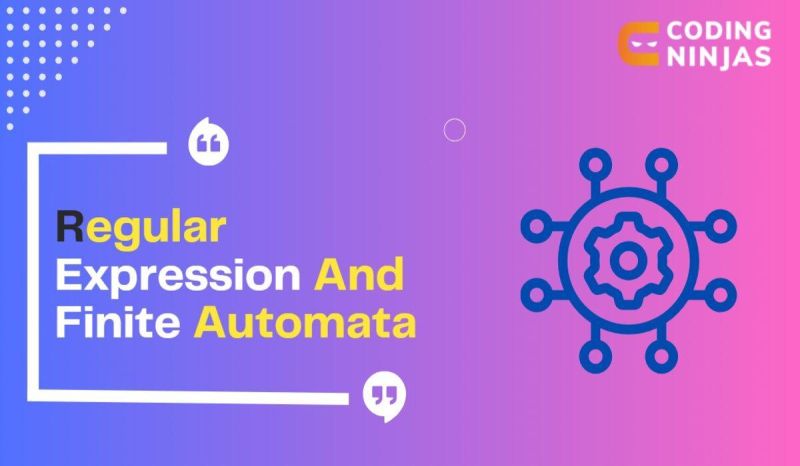 CODING NINJAS

Regular Expression And Finite Automata